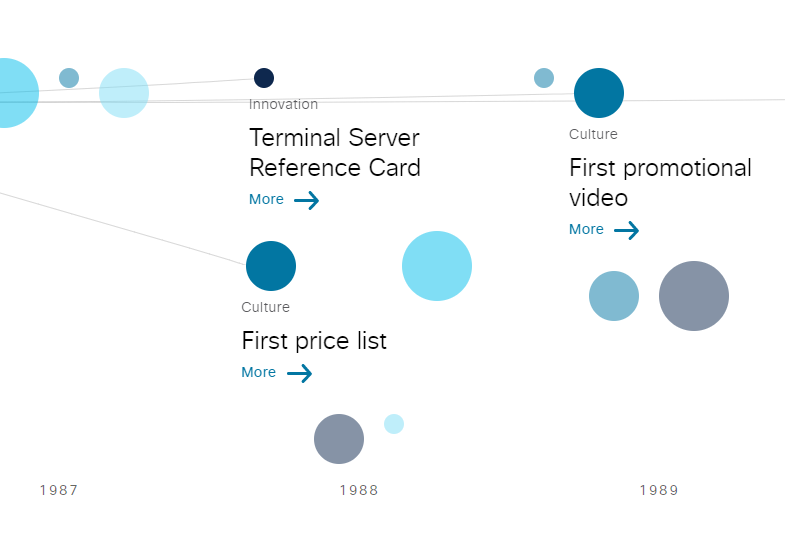 Innovation

Terminal Server Reference Card

More

Culture

First promotional video

More

Culture

First price list

More

1987

1988

1989